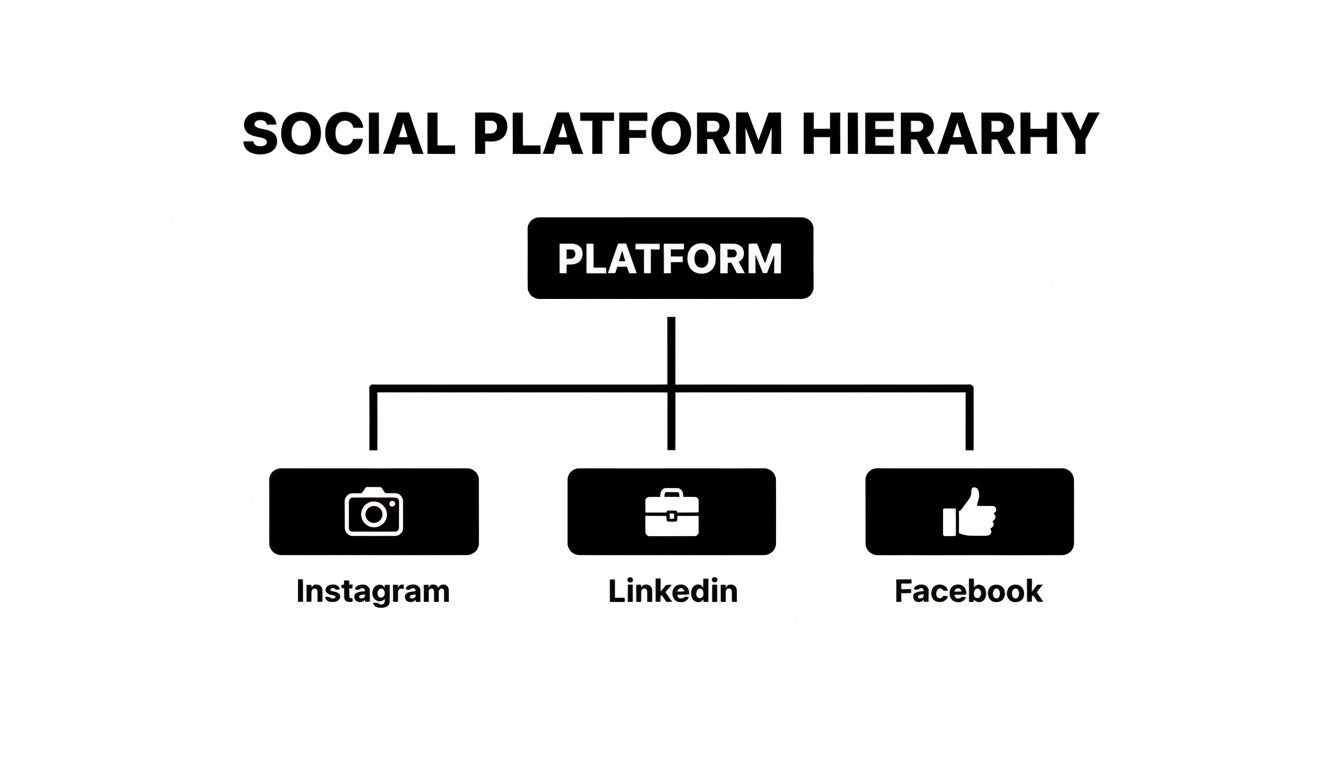 SOCIAL PLATFORM HIERARHY

PLATFORM

Instagram

Linkedin

Facebook